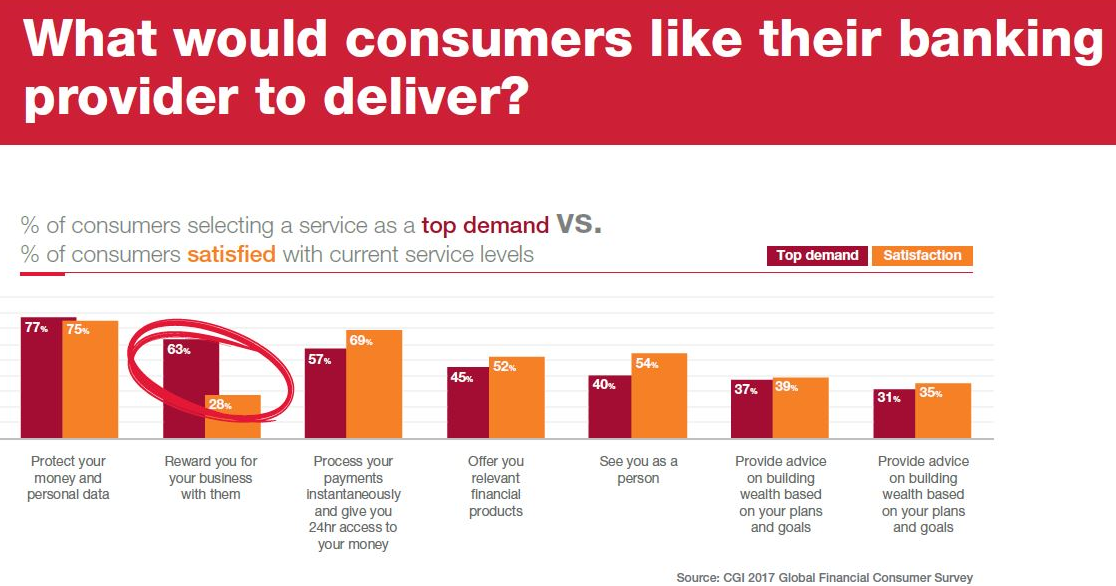 What would consumers like their banking provider to deliver?

% of consumers selecting a service as a top demand VS.
% of consumers satisfied with current service levels

Top demand Satisfaction

77% 75%
63% 28%
57% 69%
45% 52%
40% 54%
37% 39%
31% 35%

Protect your money and personal data

Reward you for your business with them

Process your payments instantaneously and give you 24hr access to your money

Offer you relevant financial products

See you as a person

Provide advice on building wealth based on your plans and goals

Provide advice on building wealth based on your plans and goals

Source: CGI 2017 Global Financial Consumer Survey